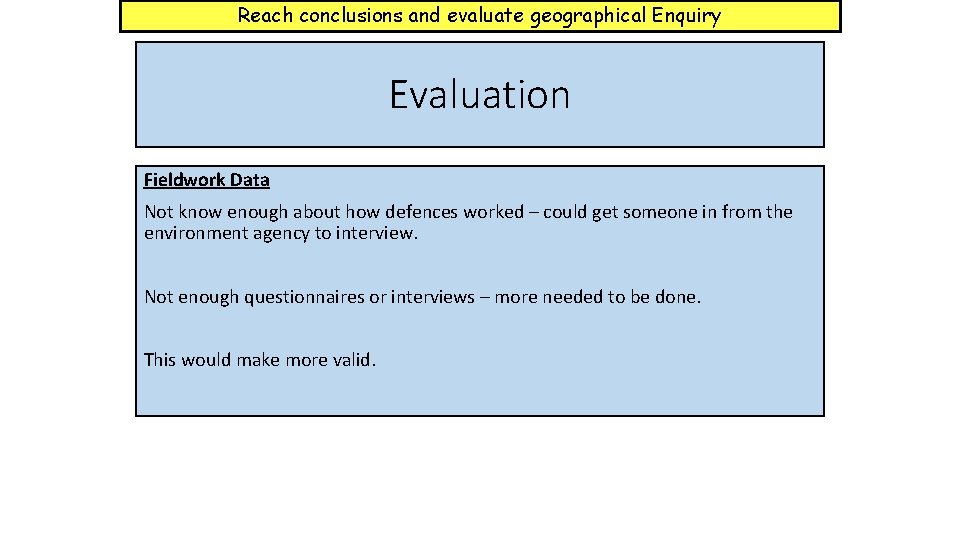 Reach conclusions and evaluate geographical Enquiry

Evaluation

Fieldwork Data

Not know enough about how defences worked – could get someone in from the environment agency to interview.

Not enough questionnaires or interviews – more needed to be done.

This would make more valid.